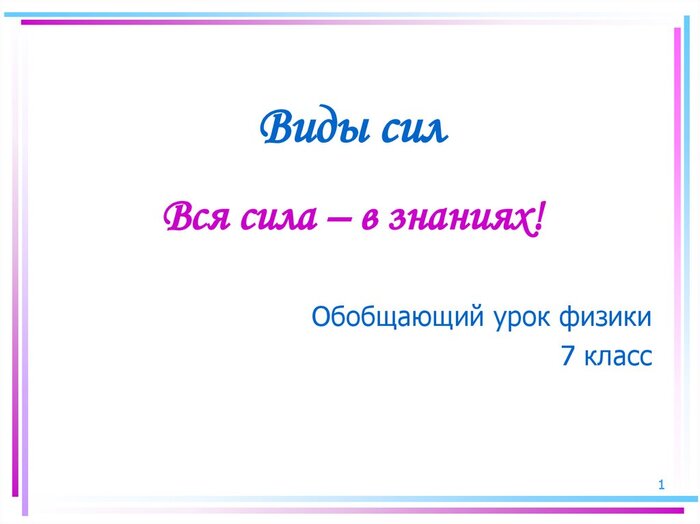 Виды сил

Вся сила – в знаниях!

Обобщающий урок физики
7 класс

1